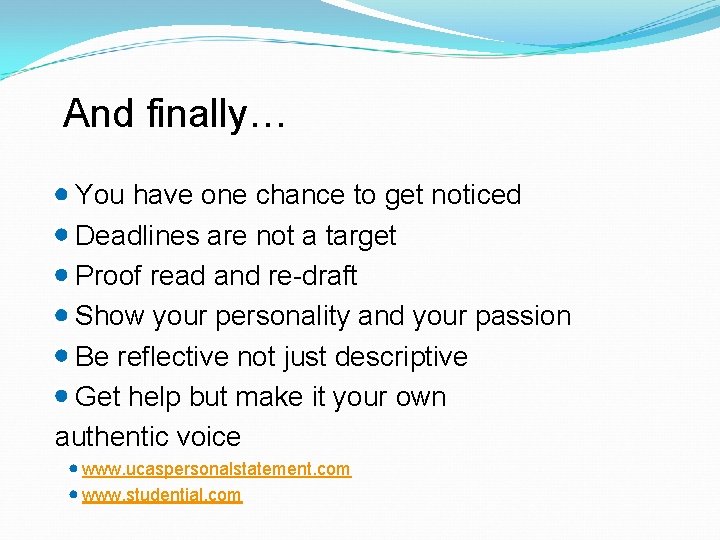 And finally…

- You have one chance to get noticed
- Deadlines are not a target
- Proof read and re-draft
- Show your personality and your passion
- Be reflective not just descriptive
- Get help but make it your own authentic voice
  - www.ucaspersonalstatement.com
  - www.studential.com